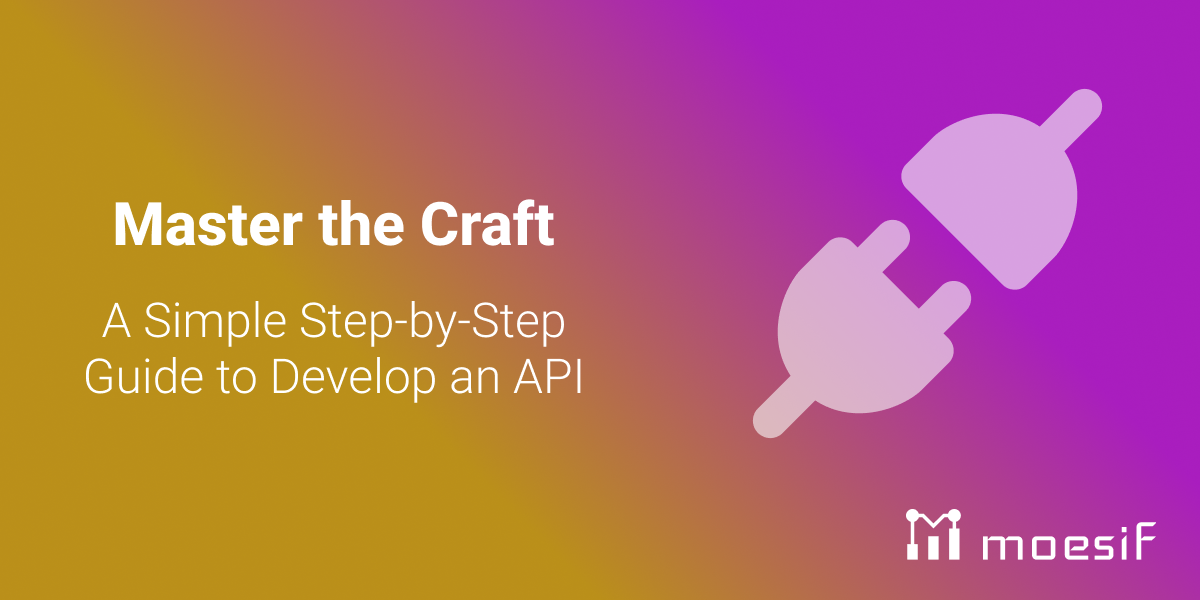 Master the Craft

A Simple Step-by-Step Guide to Develop an API

moesif